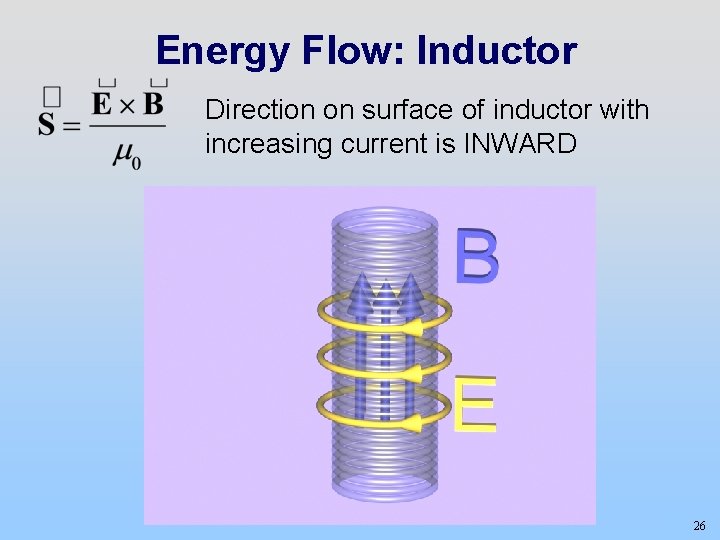 Energy Flow: Inductor

$\vec{\mathbf{S}} = \frac{\vec{\mathbf{E}} \times \vec{\mathbf{B}}}{\mu_0}$

Direction on surface of inductor with increasing current is INWARD

B

E

26